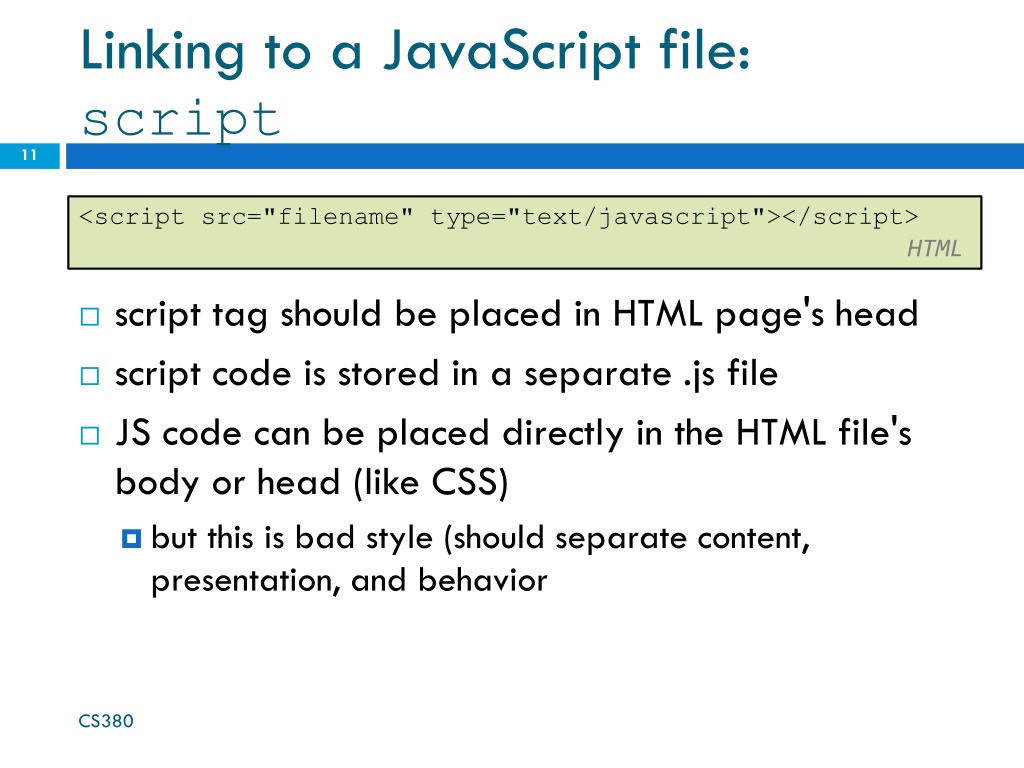 Linking to a JavaScript file: script

11

<script src="filename" type="text/javascript"></script>
HTML

script tag should be placed in HTML page's head

script code is stored in a separate .js file

JS code can be placed directly in the HTML file's body or head (like CSS)

but this is bad style (should separate content, presentation, and behavior

CS380